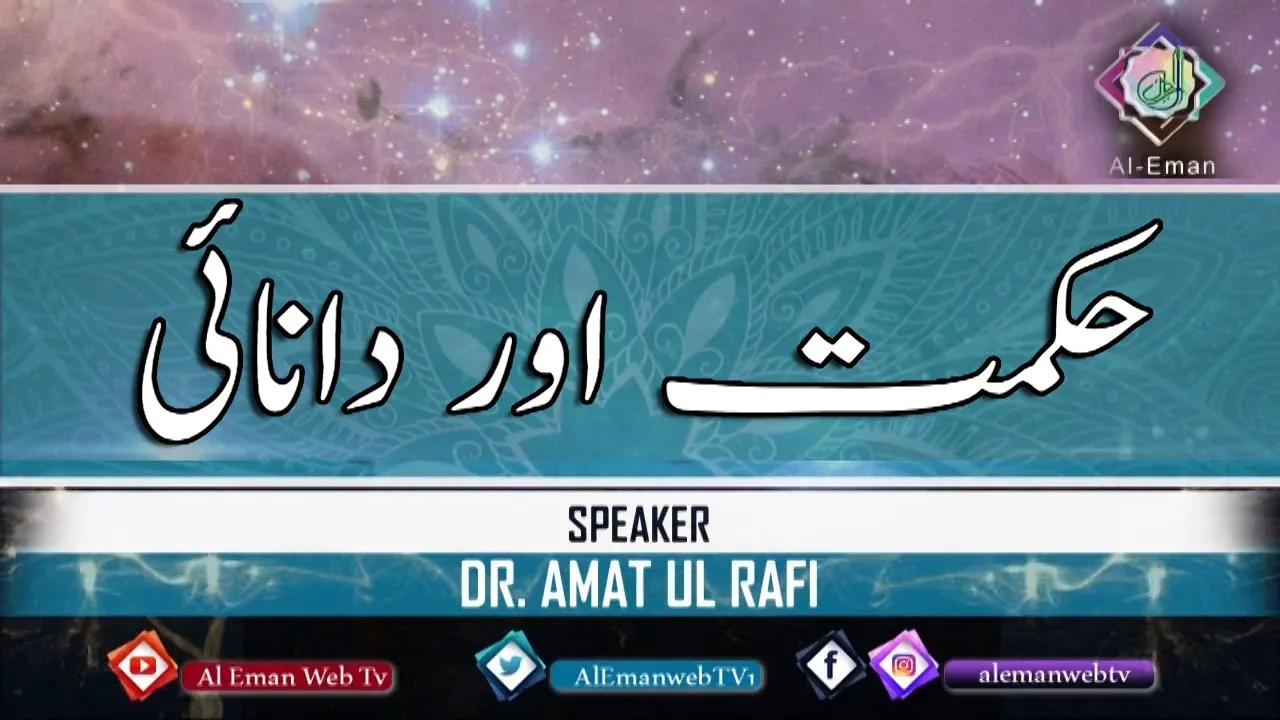 Al-Eman

حکمت اور دانائی

SPEAKER

DR. AMAT UL RAFI

Al Eman Web Tv

AlEmanwebTV1

alemanwebtv